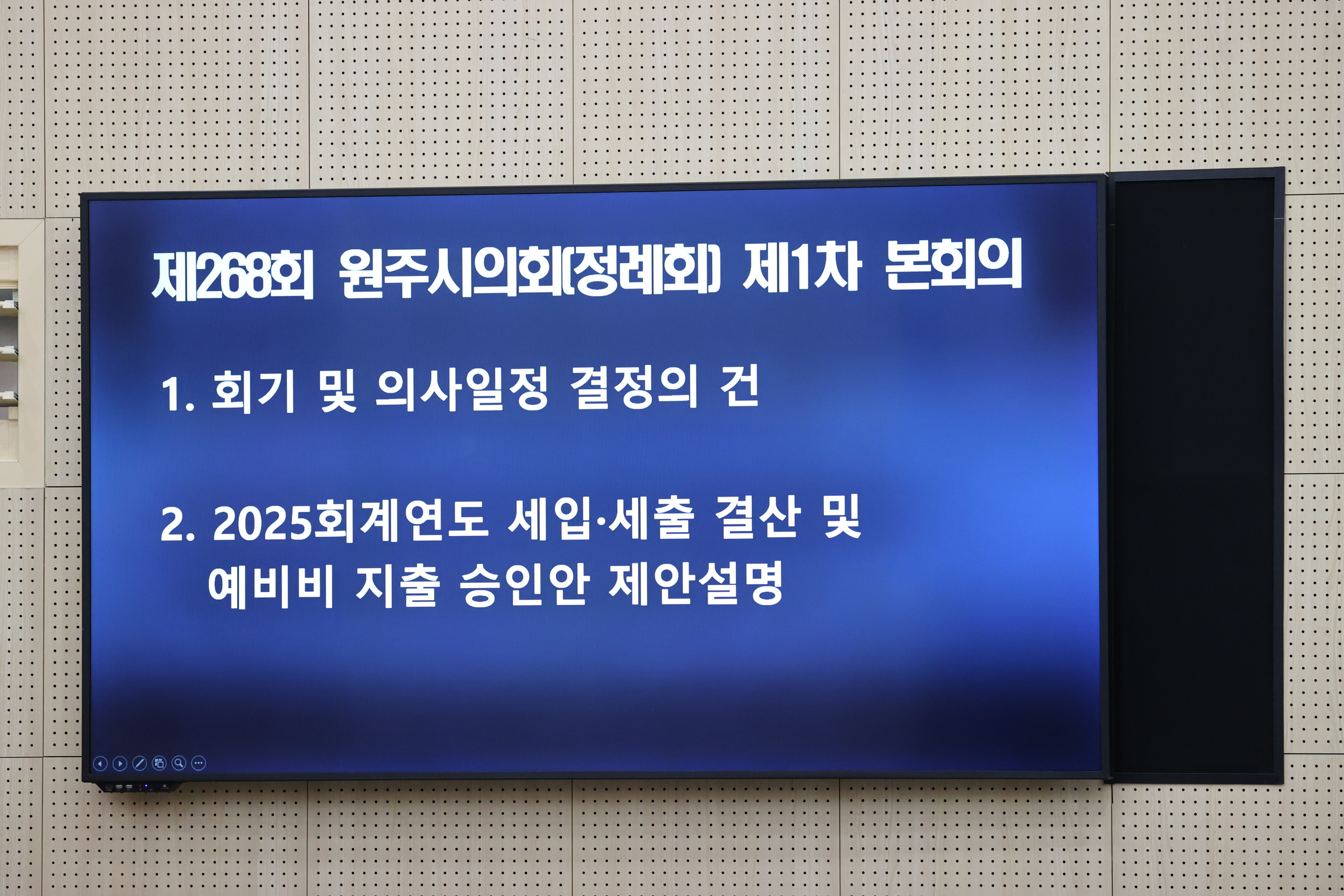 제268회 원주시의회(정례회) 제1차 본회의

1. 회기 및 의사일정 결정의 건

2. 2025회계연도 세입·세출 결산 및 예비비 지출 승인안 제안설명